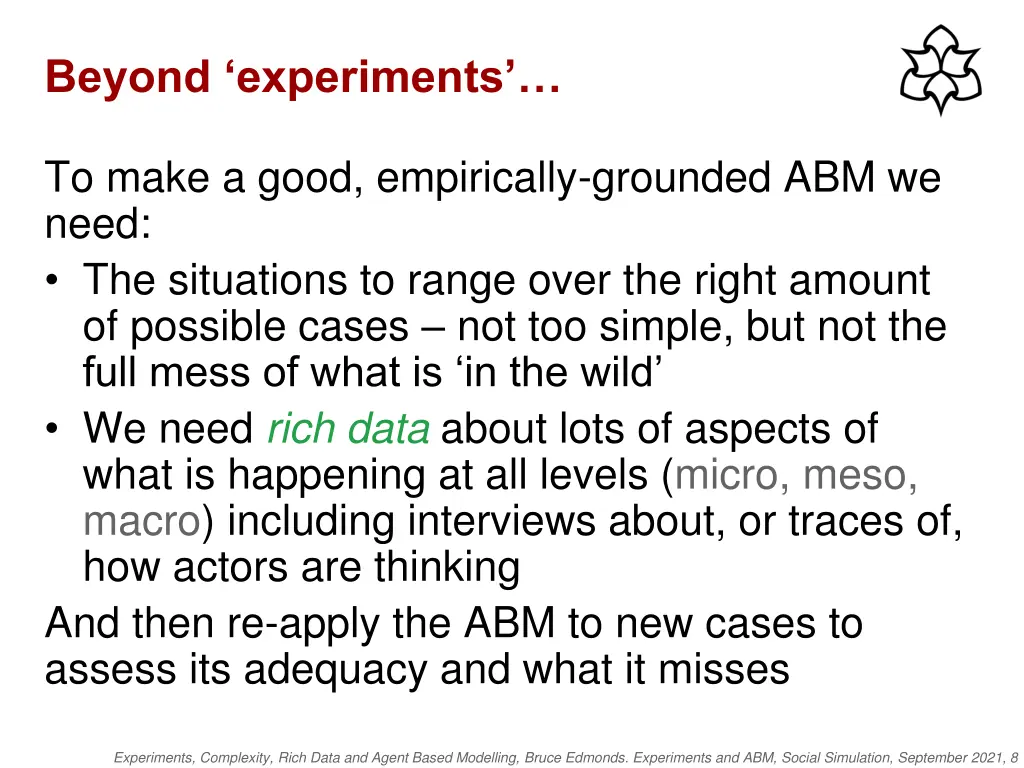 Beyond ‘experiments’…

To make a good, empirically-grounded ABM we need:

• The situations to range over the right amount of possible cases – not too simple, but not the full mess of what is ‘in the wild’
• We need rich data about lots of aspects of what is happening at all levels (micro, meso, macro) including interviews about, or traces of, how actors are thinking

And then re-apply the ABM to new cases to assess its adequacy and what it misses

Experiments, Complexity, Rich Data and Agent Based Modelling, Bruce Edmonds. Experiments and ABM, Social Simulation, September 2021, 8